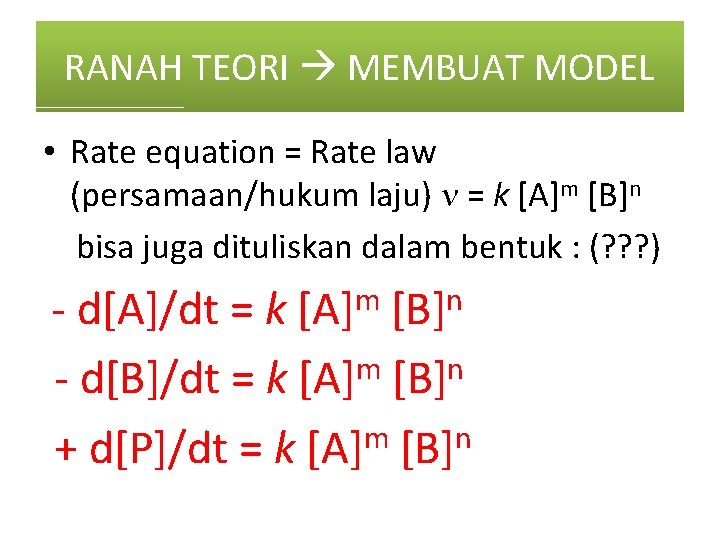 RANAH TEORI → MEMBUAT MODEL

• Rate equation = Rate law (persamaan/hukum laju) $\nu = k\,[A]^m\,[B]^n$

bisa juga dituliskan dalam bentuk : (???)

$-\,d[A]/dt = k\,[A]^m\,[B]^n$

$-\,d[B]/dt = k\,[A]^m\,[B]^n$

$+\,d[P]/dt = k\,[A]^m\,[B]^n$